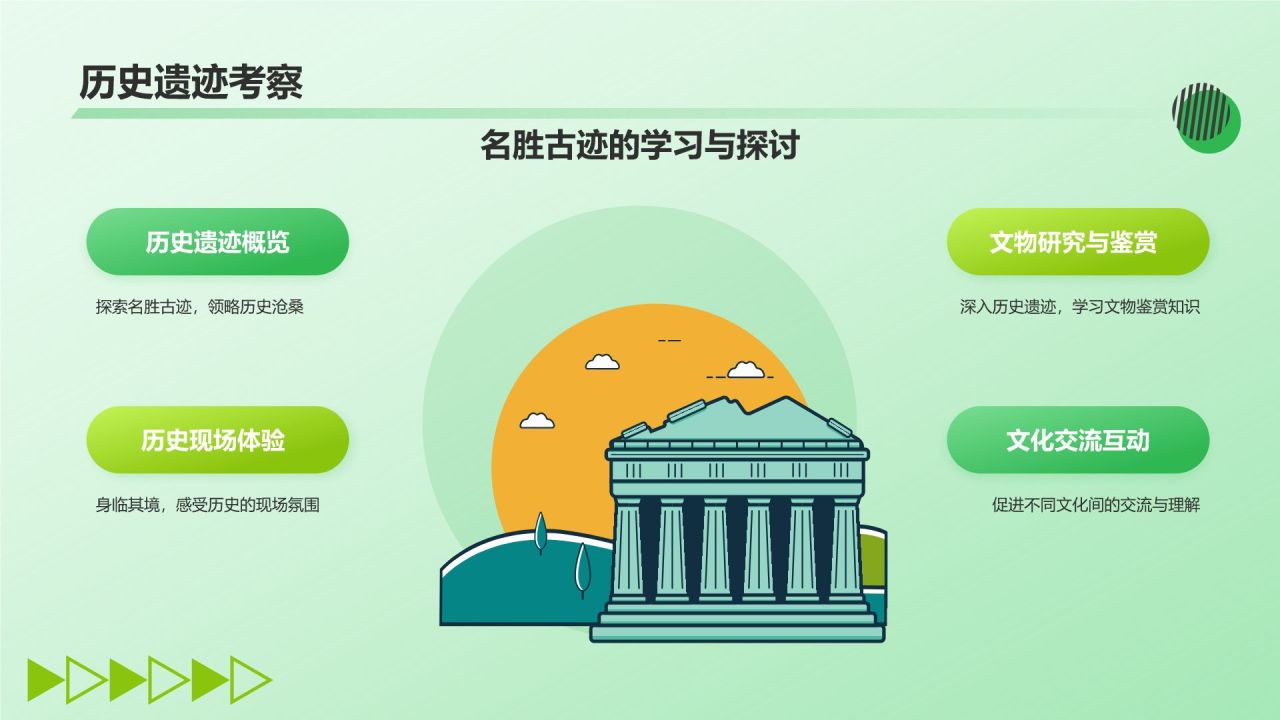 历史遗迹考察

名胜古迹的学习与探讨

历史遗迹概览

探索名胜古迹，领略历史沧桑

历史现场体验

身临其境，感受历史的现场氛围

文物研究与鉴赏

深入历史遗迹，学习文物鉴赏知识

文化交流互动

促进不同文化间的交流与理解